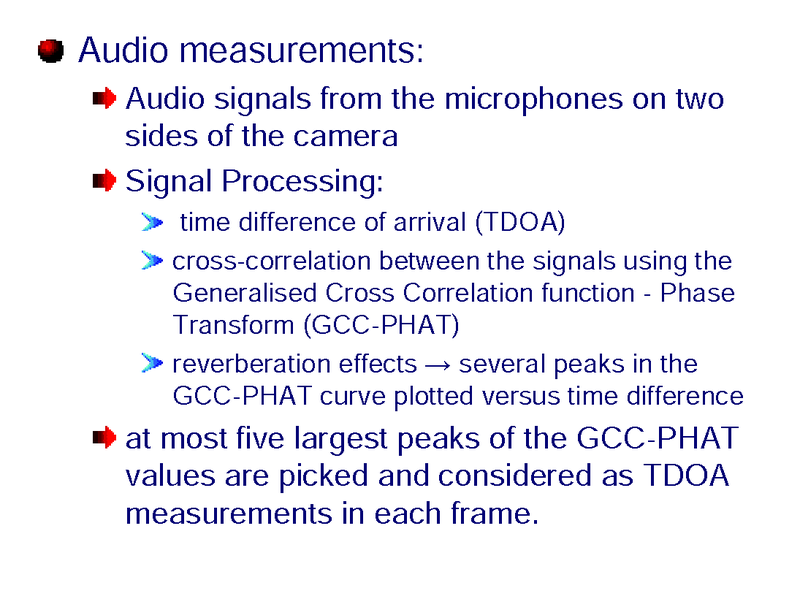 Audio measurements:

Audio signals from the microphones on two sides of the camera

Signal Processing:

time difference of arrival (TDOA)

cross-correlation between the signals using the Generalised Cross Correlation function - Phase Transform (GCC-PHAT)

reverberation effects → several peaks in the GCC-PHAT curve plotted versus time difference

at most five largest peaks of the GCC-PHAT values are picked and considered as TDOA measurements in each frame.